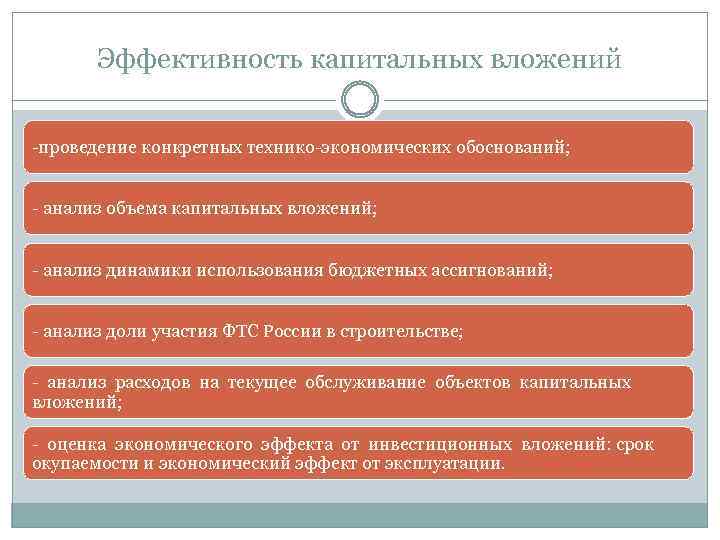 Эффективность капитальных вложений

-проведение конкретных технико-экономических обоснований;

- анализ объема капитальных вложений;

- анализ динамики использования бюджетных ассигнований;

- анализ доли участия ФТС России в строительстве;

- анализ расходов на текущее обслуживание объектов капитальных вложений;

- оценка экономического эффекта от инвестиционных вложений: срок окупаемости и экономический эффект от эксплуатации.